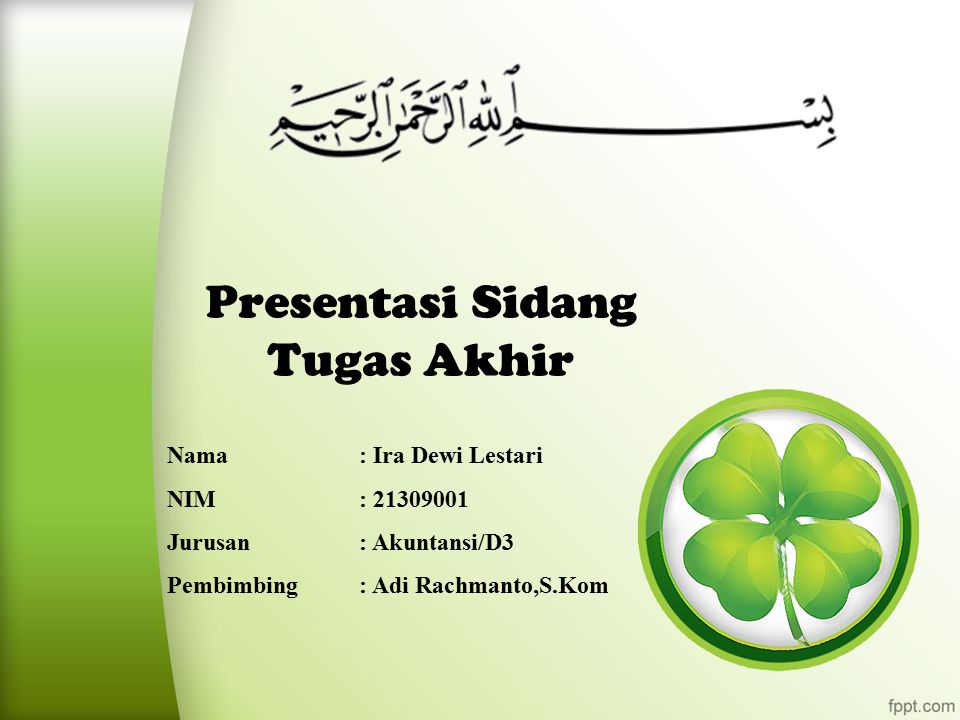 بِسْمِ اللهِ الرَّحْمٰنِ الرَّحِيْمِ

Presentasi Sidang Tugas Akhir

Nama : Ira Dewi Lestari
NIM : 21309001
Jurusan : Akuntansi/D3
Pembimbing : Adi Rachmanto,S.Kom

fppt.com